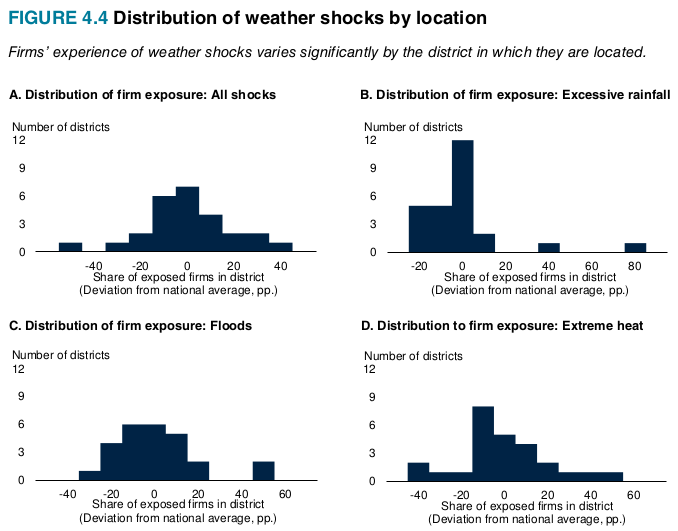 FIGURE 4.4 Distribution of weather shocks by location

Firms' experience of weather shocks varies significantly by the district in which they are located.

A. Distribution of firm exposure: All shocks

Number of districts
12
9
6
3
0
-40 -20 0 20 40
Share of exposed firms in district
(Deviation from national average, pp.)

B. Distribution of firm exposure: Excessive rainfall

Number of districts
12
9
6
3
0
-20 0 20 40 60 80
Share of exposed firms in district
(Deviation from national average, pp.)

C. Distribution of firm exposure: Floods

Number of districts
12
9
6
3
0
-40 -20 0 20 40 60
Share of exposed firms in district
(Deviation from national average, pp.)

D. Distribution to firm exposure: Extreme heat

Number of districts
12
9
6
3
0
-40 -20 0 20 40 60
Share of exposed firms in district
(Deviation from national average, pp.)